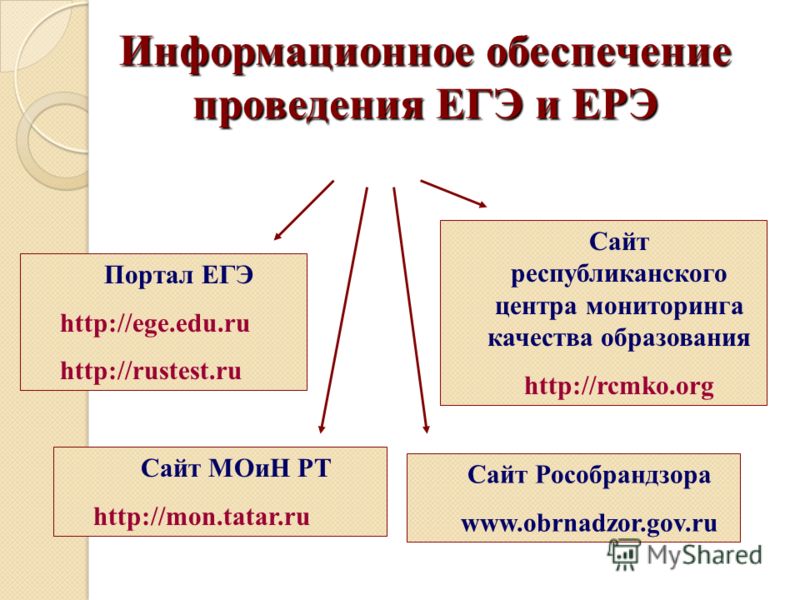 Информационное обеспечение проведения ЕГЭ и ЕРЭ

Портал ЕГЭ

http://ege.edu.ru

http://rustest.ru

Сайт республиканского центра мониторинга качества образования

http://rcmko.org

Сайт МОиН РТ

http://mon.tatar.ru

Сайт Рособрандзора

www.obrnadzor.gov.ru

MyShared